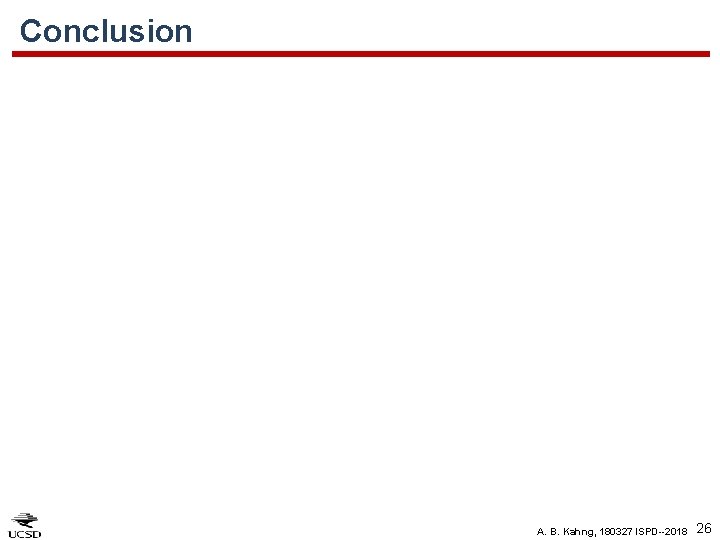 Conclusion

UCSD

A. B. Kahng, 180327 ISPD--2018 26